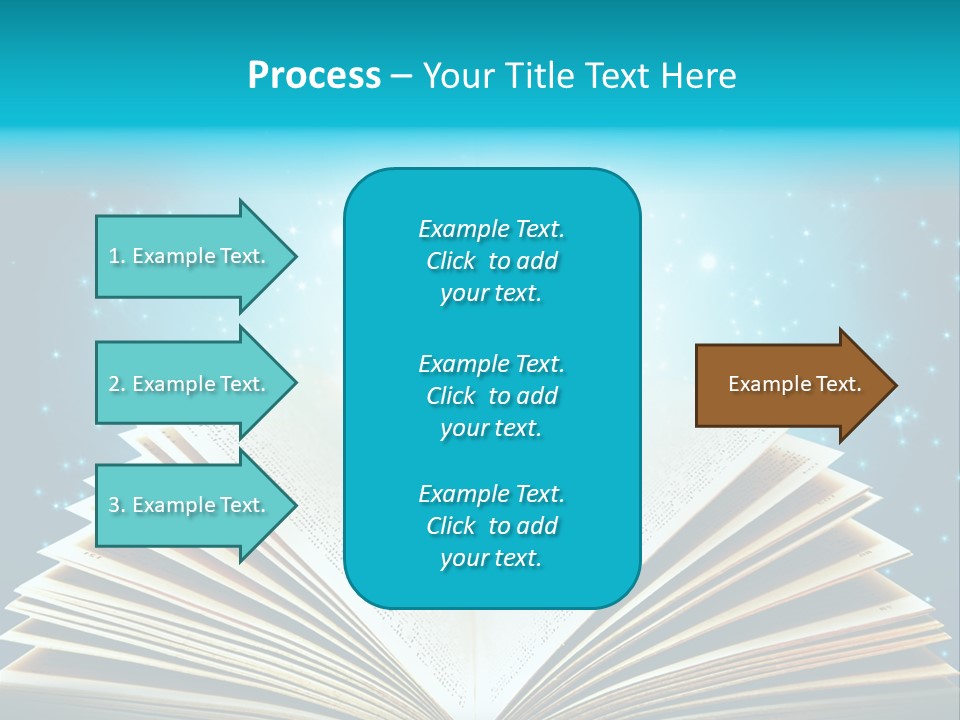 Process – Your Title Text Here

1. Example Text.

2. Example Text.

3. Example Text.

Example Text. Click to add your text.

Example Text. Click to add your text.

Example Text. Click to add your text.

Example Text.